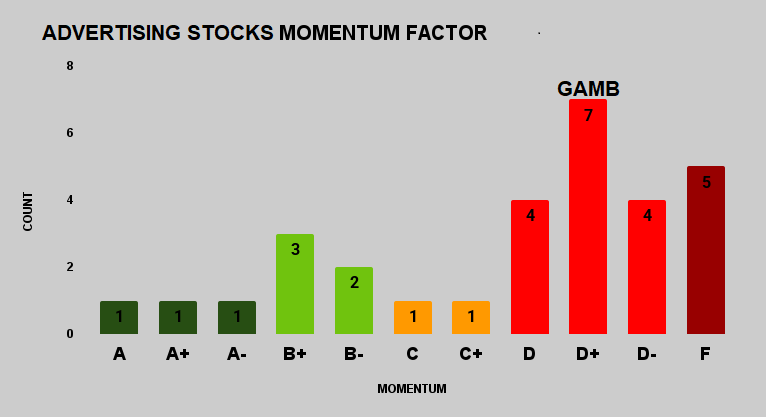 ADVERTISING STOCKS MOMENTUM FACTOR

COUNT

8
6
4
2
0

GAMB

1 1 1 3 2 1 1 4 7 4 5

A A+ A- B+ B- C C+ D D+ D- F

MOMENTUM